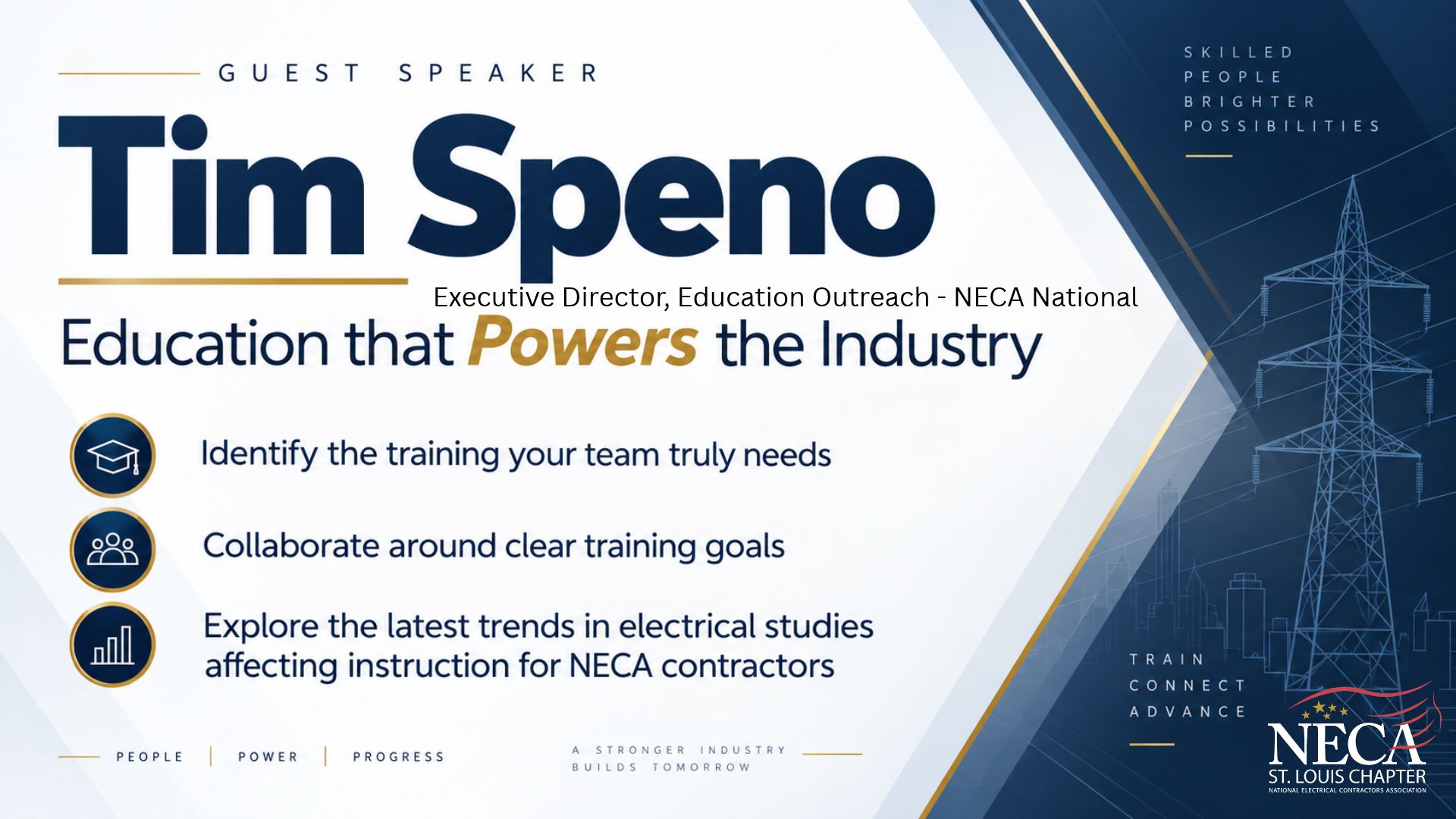 GUEST SPEAKER

Tim Speno

Executive Director, Education Outreach - NECA National

Education that Powers the Industry

Identify the training your team truly needs

Collaborate around clear training goals

Explore the latest trends in electrical studies affecting instruction for NECA contractors

PEOPLE | POWER | PROGRESS

A STRONGER INDUSTRY BUILDS TOMORROW

SKILLED
PEOPLE
BRIGHTER
POSSIBILITIES

TRAIN
CONNECT
ADVANCE

NECA
ST. LOUIS CHAPTER
NATIONAL ELECTRICAL CONTRACTORS ASSOCIATION